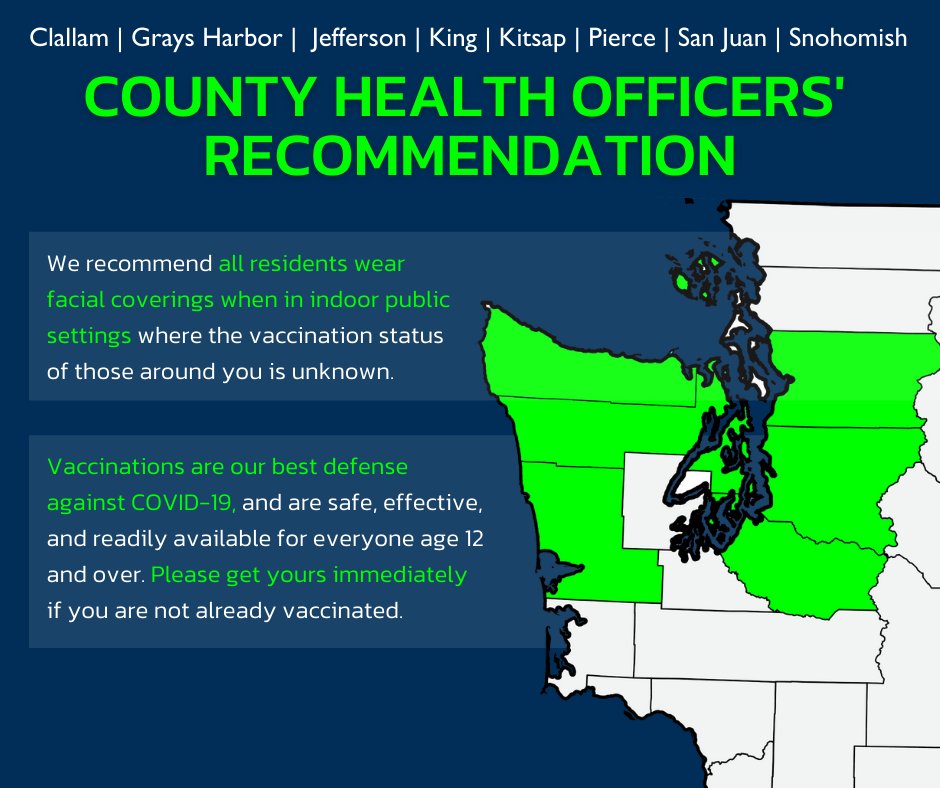 Clallam | Grays Harbor | Jefferson | King | Kitsap | Pierce | San Juan | Snohomish

COUNTY HEALTH OFFICERS' RECOMMENDATION

We recommend all residents wear facial coverings when in indoor public settings where the vaccination status of those around you is unknown.

Vaccinations are our best defense against COVID-19, and are safe, effective, and readily available for everyone age 12 and over. Please get yours immediately if you are not already vaccinated.